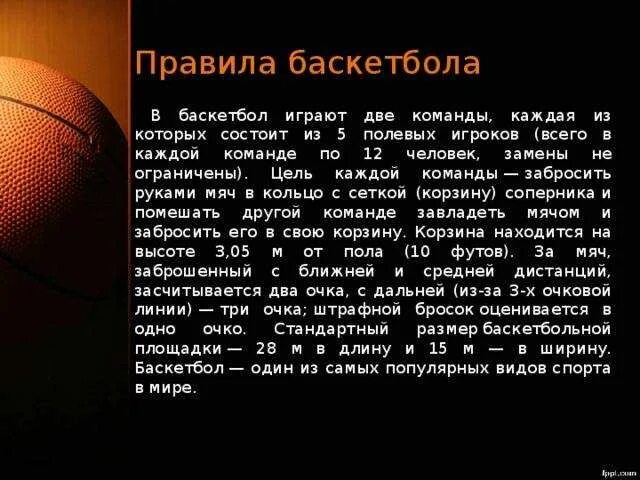 Правила баскетбола

В баскетбол играют две команды, каждая из которых состоит из 5 полевых игроков (всего в каждой команде по 12 человек, замены не ограничены). Цель каждой команды — забросить руками мяч в кольцо с сеткой (корзину) соперника и помешать другой команде завладеть мячом и забросить его в свою корзину. Корзина находится на высоте 3,05 м от пола (10 футов). За мяч, заброшенный с ближней и средней дистанций, засчитывается два очка, с дальней (из-за 3-х очковой линии) — три очка; штрафной бросок оценивается в одно очко. Стандартный размер баскетбольной площадки — 28 м в длину и 15 м — в ширину. Баскетбол — один из самых популярных видов спорта в мире.

fppt.com